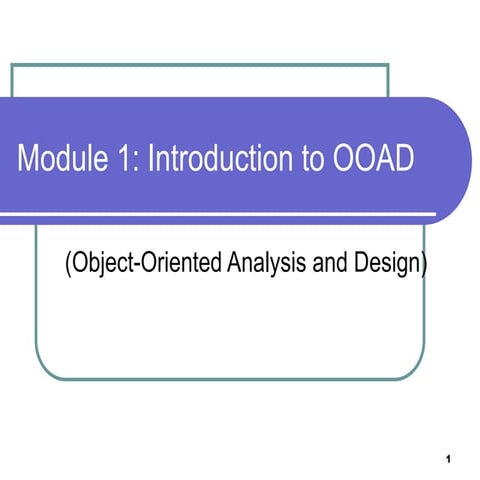 Module 1: Introduction to OOAD

(Object-Oriented Analysis and Design)

1